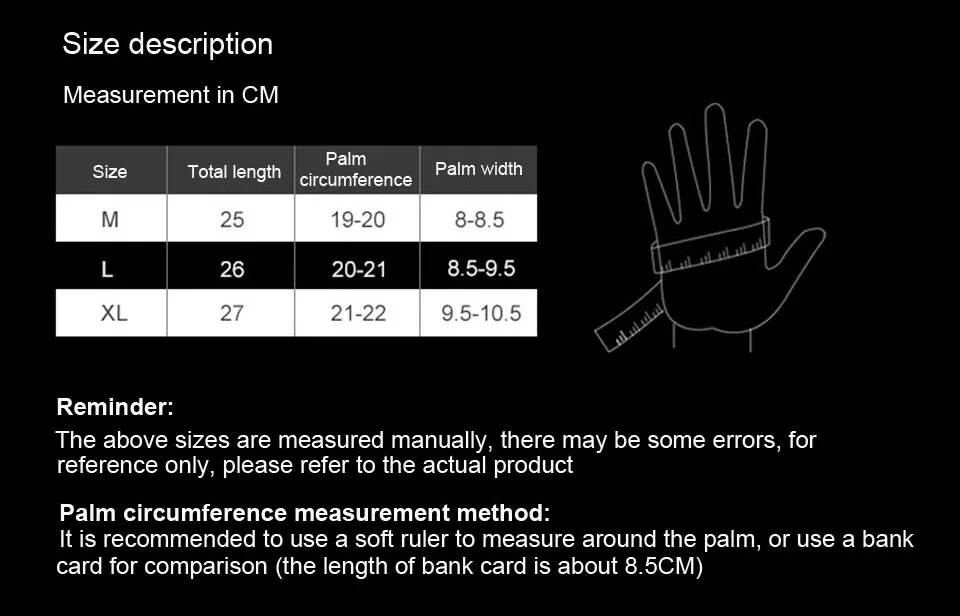 Size description

Measurement in CM

| Size | Total length | Palm circumference | Palm width |
|---|---|---|---|
| M | 25 | 19-20 | 8-8.5 |
| L | 26 | 20-21 | 8.5-9.5 |
| XL | 27 | 21-22 | 9.5-10.5 |

Reminder:
The above sizes are measured manually, there may be some errors, for reference only, please refer to the actual product

Palm circumference measurement method:
It is recommended to use a soft ruler to measure around the palm, or use a bank card for comparison (the length of bank card is about 8.5CM)